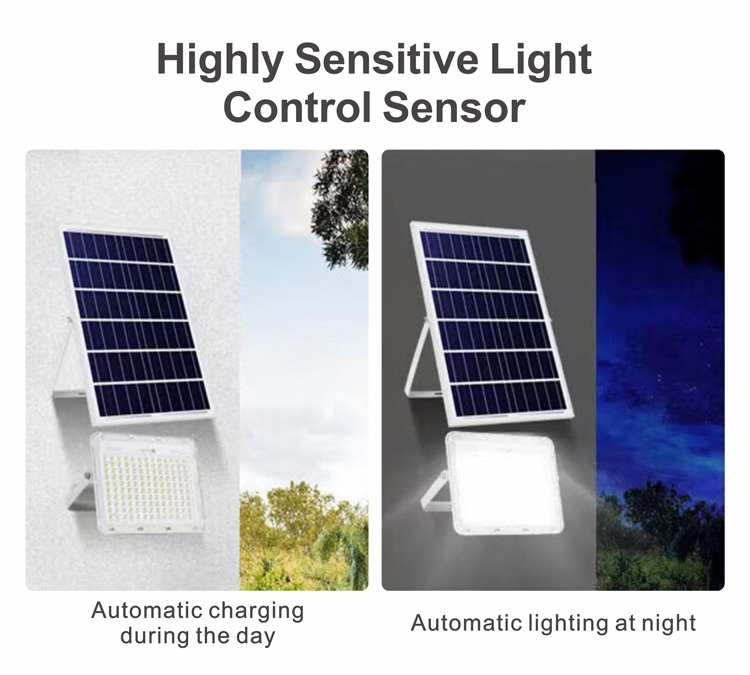 Highly Sensitive Light Control Sensor

Automatic charging during the day

Automatic lighting at night